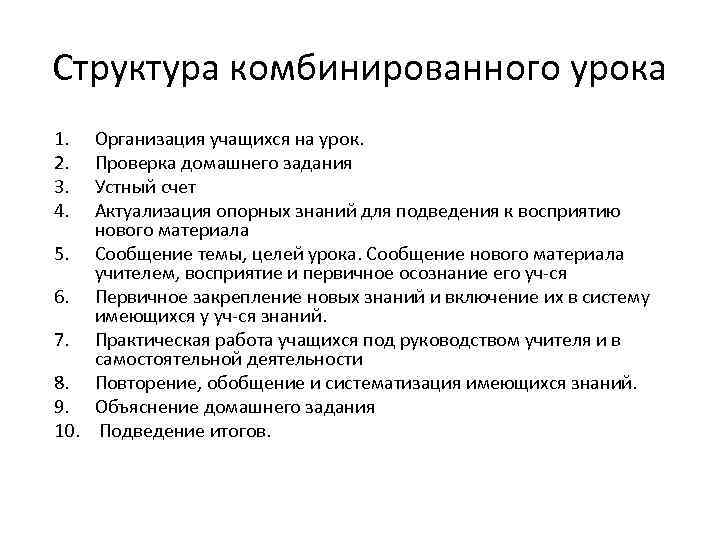 Структура комбинированного урока

1. Организация учащихся на урок.
2. Проверка домашнего задания
3. Устный счет
4. Актуализация опорных знаний для подведения к восприятию нового материала
5. Сообщение темы, целей урока. Сообщение нового материала учителем, восприятие и первичное осознание его уч-ся
6. Первичное закрепление новых знаний и включение их в систему имеющихся у уч-ся знаний.
7. Практическая работа учащихся под руководством учителя и в самостоятельной деятельности
8. Повторение, обобщение и систематизация имеющихся знаний.
9. Объяснение домашнего задания
10. Подведение итогов.